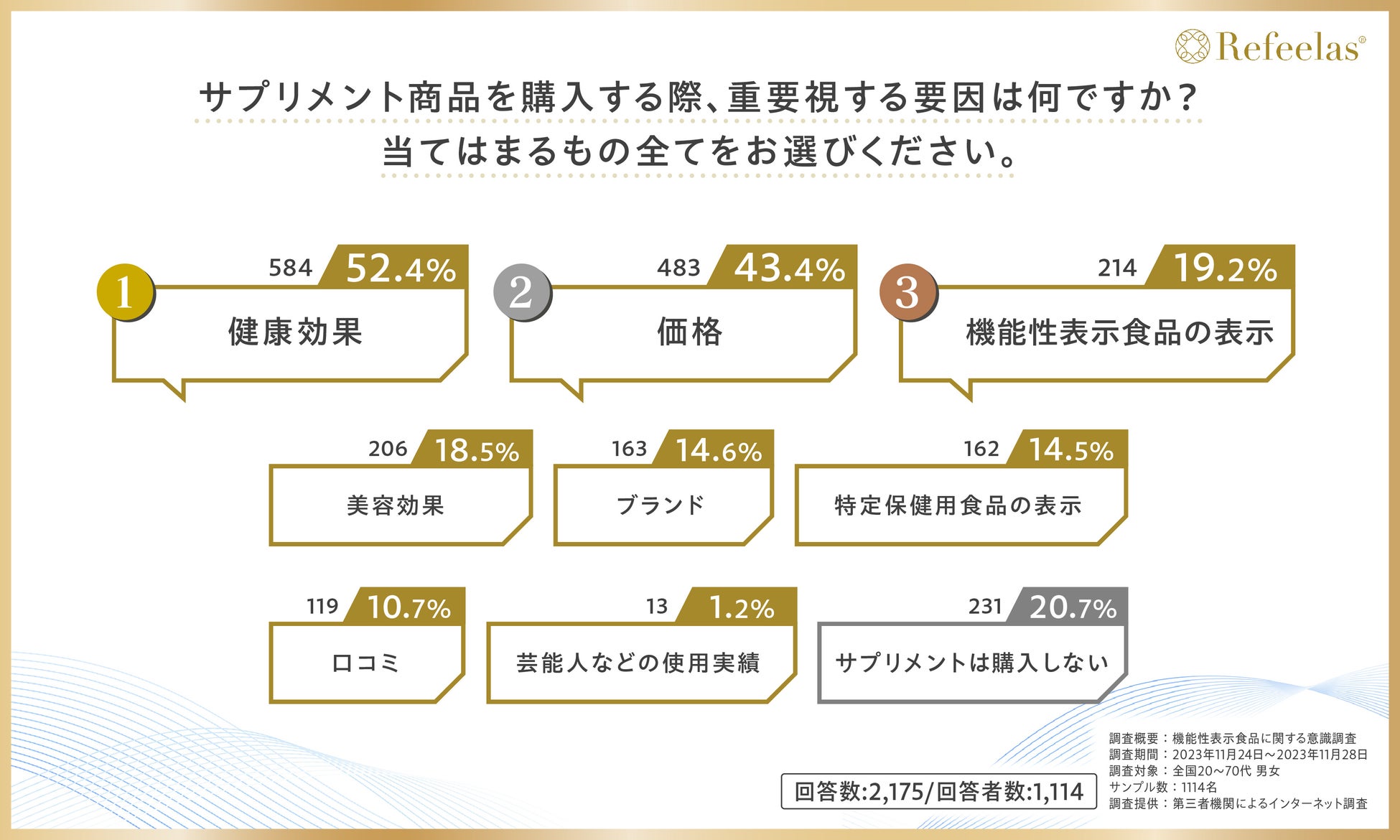 Refeelas®

サプリメント商品を購入する際、重要視する要因は何ですか?
当てはまるもの全てをお選びください。

1
584 52.4%
健康効果

2
483 43.4%
価格

3
214 19.2%
機能性表示食品の表示

206 18.5%
美容効果

163 14.6%
ブランド

162 14.5%
特定保健用食品の表示

119 10.7%
口コミ

13 1.2%
芸能人などの使用実績

231 20.7%
サプリメントは購入しない

回答数:2,175/回答者数:1,114

調査概要：機能性表示食品に関する意識調査
調査期間：2023年11月24日～2023年11月28日
調査対象：全国20～70代 男女
サンプル数：1114名
調査提供：第三者機関によるインターネット調査